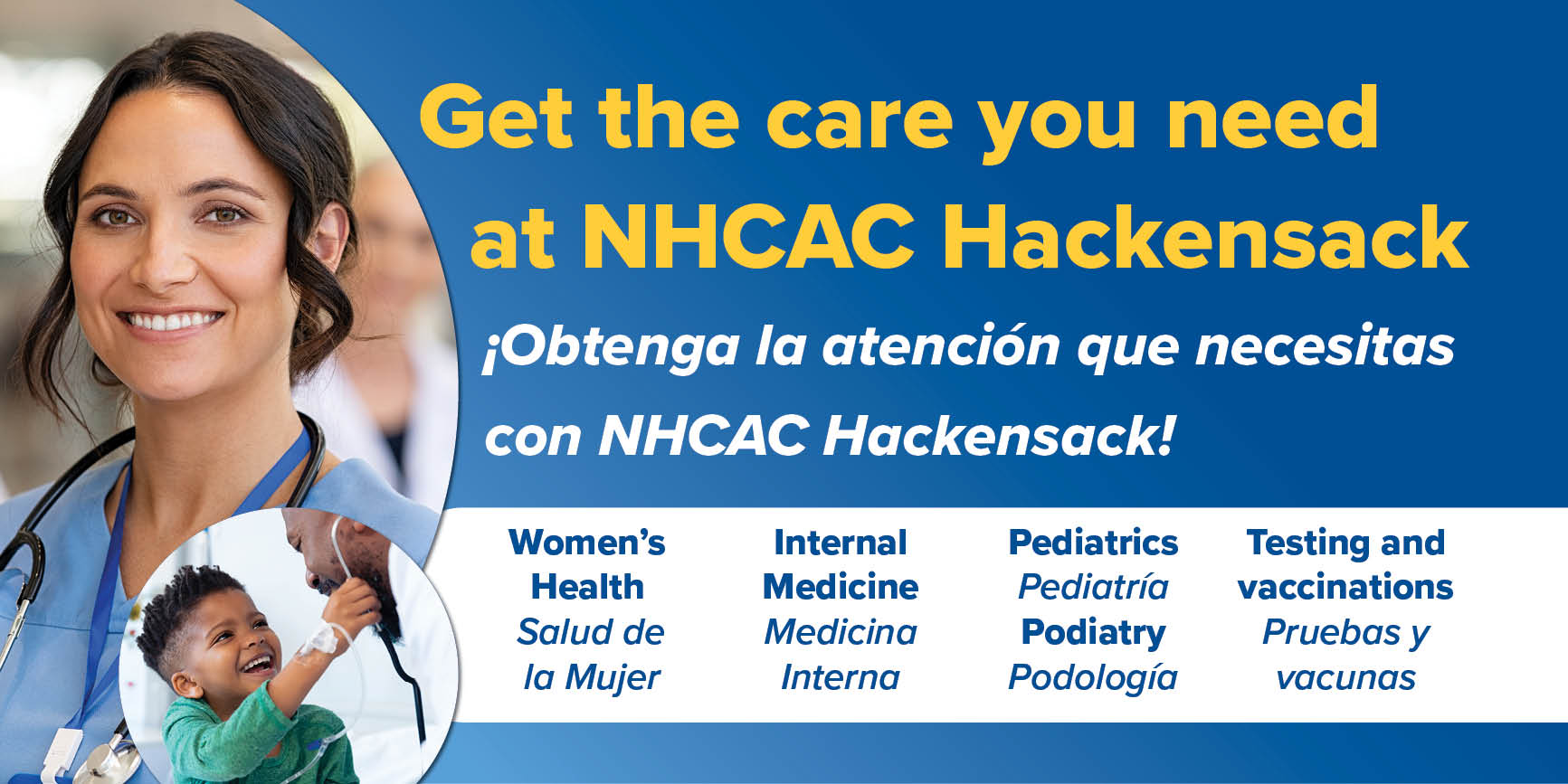 Get the care you need at NHCAC Hackensack

¡Obtenga la atención que necesitas con NHCAC Hackensack!

Women's Health
Salud de la Mujer

Internal Medicine
Medicina Interna

Pediatrics
Pediatría
Podiatry
Podología

Testing and vaccinations
Pruebas y vacunas